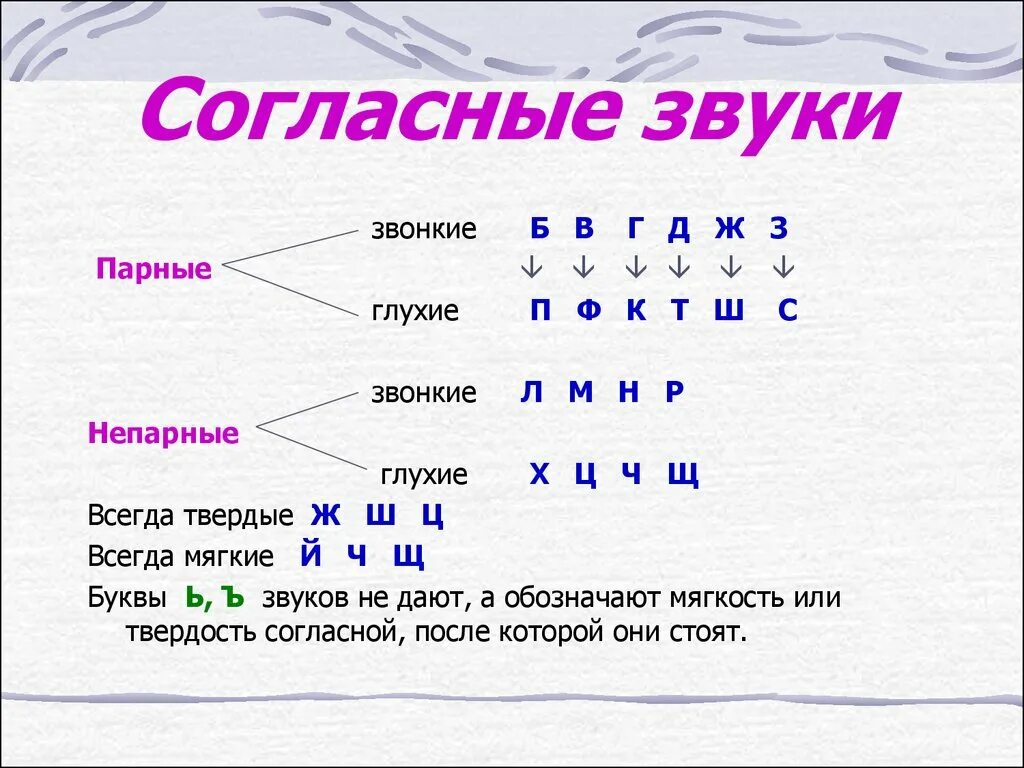 Согласные звуки

Парные
звонкие Б В Г Д Ж З
↓ ↓ ↓ ↓ ↓ ↓
глухие П Ф К Т Ш С

Непарные
звонкие Л М Н Р
глухие Х Ц Ч Щ

Всегда твердые Ж Ш Ц

Всегда мягкие Й Ч Щ

Буквы Ь, Ъ звуков не дают, а обозначают мягкость или твердость согласной, после которой они стоят.